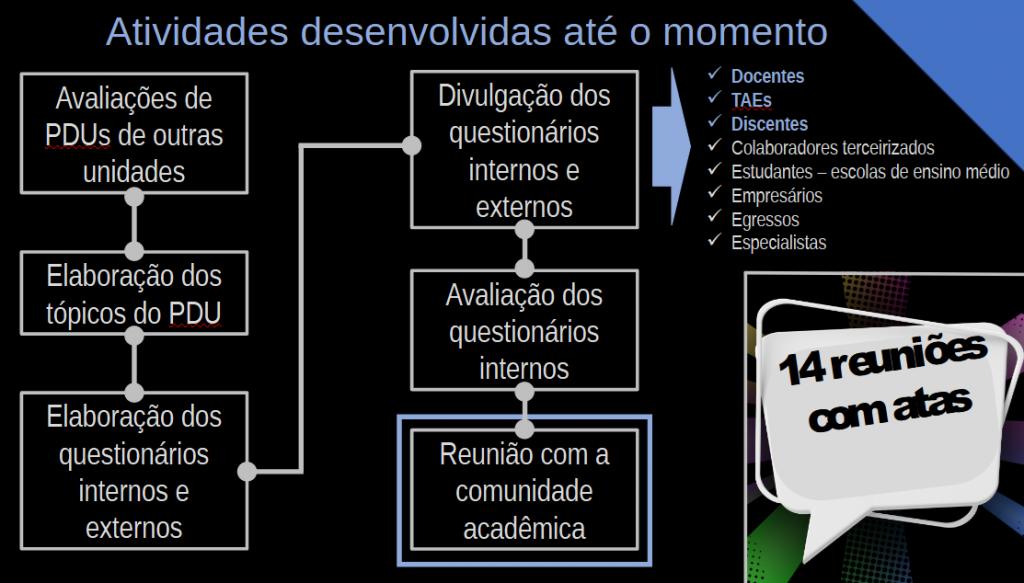 Atividades desenvolvidas até o momento

Avaliações de PDUs de outras unidades

Elaboração dos tópicos do PDU

Elaboração dos questionários internos e externos

Divulgação dos questionários internos e externos

Avaliação dos questionários internos

Reunião com a comunidade acadêmica

✓ Docentes
✓ TAEs
✓ Discentes
✓ Colaboradores terceirizados
✓ Estudantes – escolas de ensino médio
✓ Empresários
✓ Egressos
✓ Especialistas

14 reuniões com atas